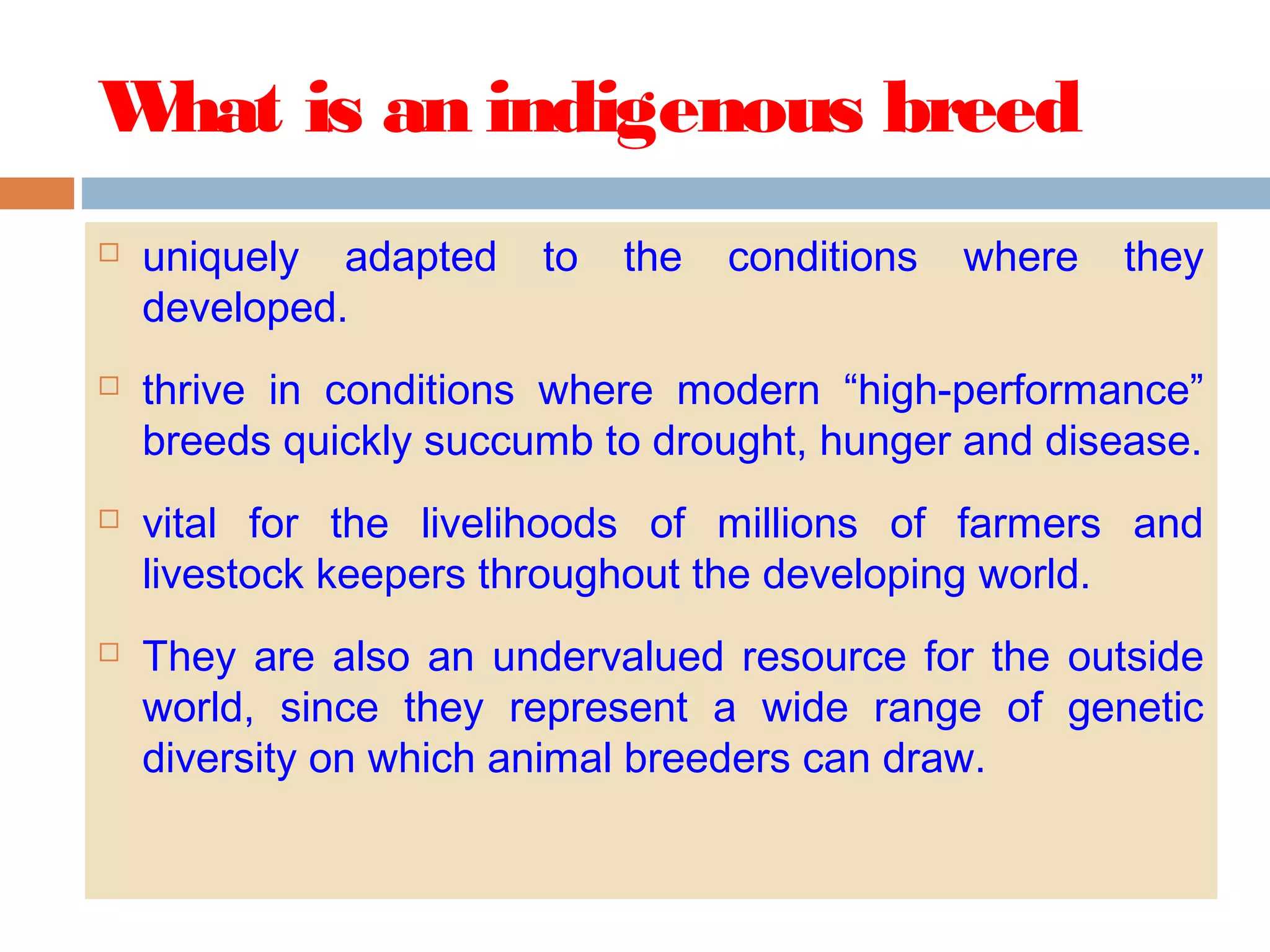 What is an indigenous breed

□ uniquely adapted to the conditions where they developed.

□ thrive in conditions where modern “high-performance” breeds quickly succumb to drought, hunger and disease.

□ vital for the livelihoods of millions of farmers and livestock keepers throughout the developing world.

□ They are also an undervalued resource for the outside world, since they represent a wide range of genetic diversity on which animal breeders can draw.